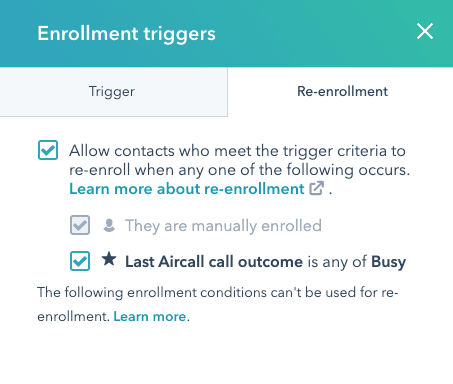 Enrollment triggers

Trigger

Re-enrollment

Allow contacts who meet the trigger criteria to re-enroll when any one of the following occurs. Learn more about re-enrollment .

They are manually enrolled

Last Aircall call outcome is any of Busy

The following enrollment conditions can't be used for re-enrollment. Learn more.